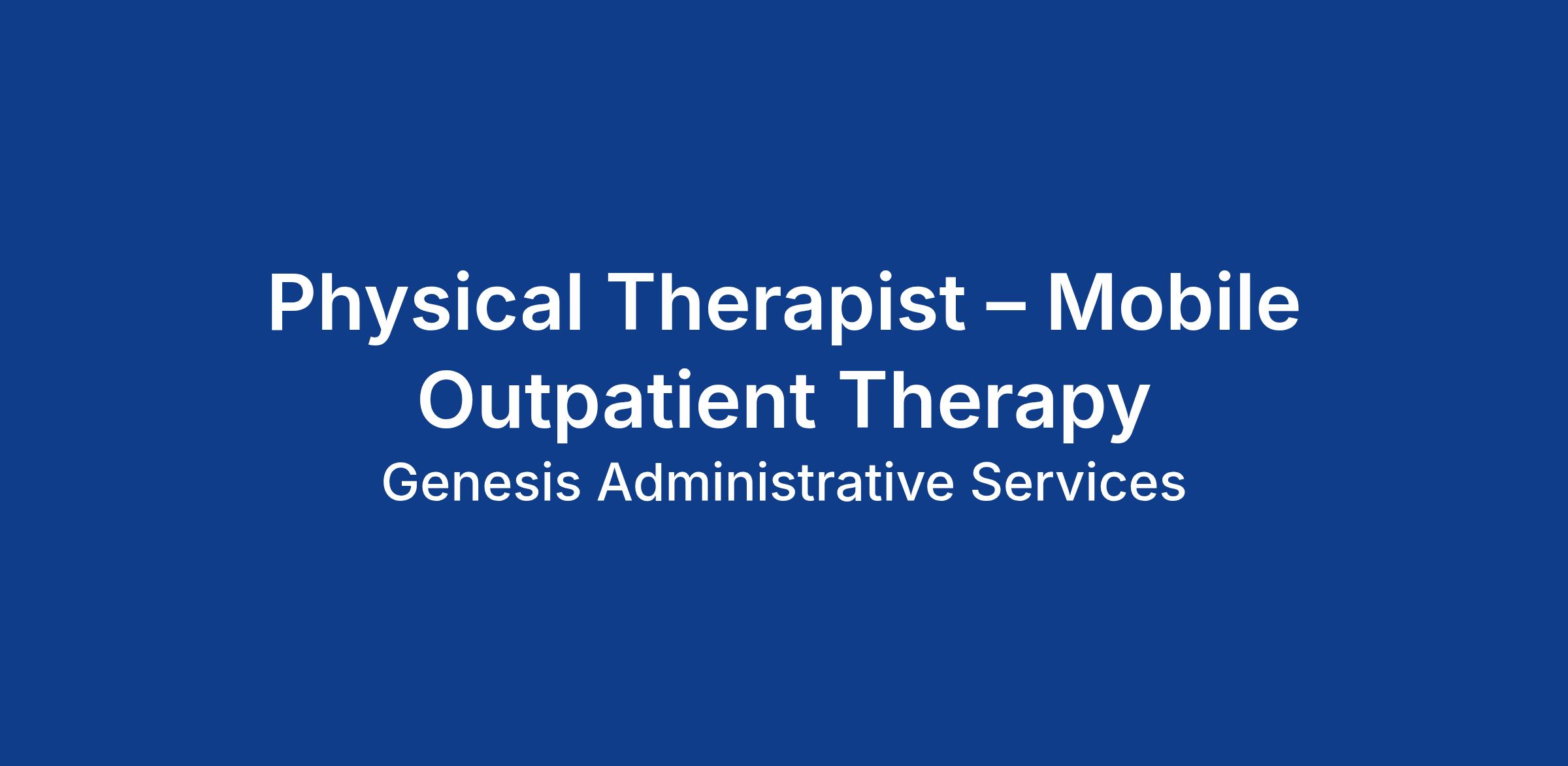 Physical Therapist – Mobile Outpatient Therapy

Genesis Administrative Services